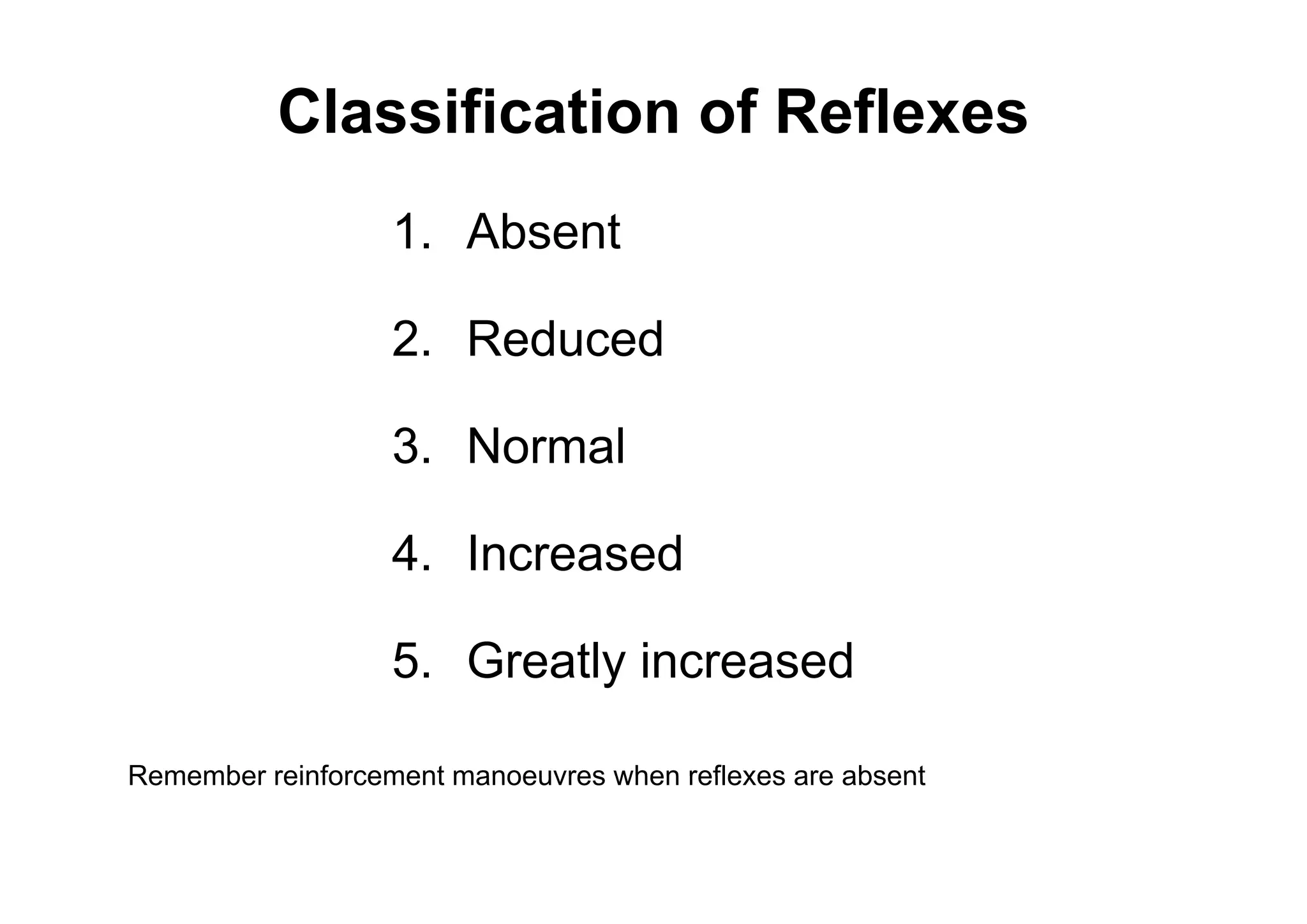 Classification of Reflexes

1. Absent

2. Reduced

3. Normal

4. Increased

5. Greatly increased

Remember reinforcement manoeuvres when reflexes are absent